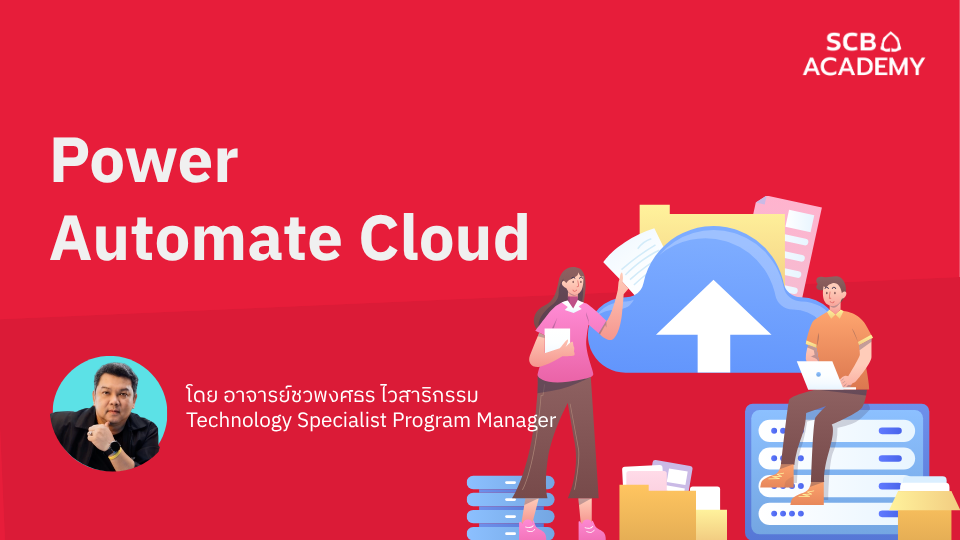 SCB ACADEMY

Power
Automate Cloud

โดย อาจารย์ชวพงศธร ไวสาริกรรม
Technology Specialist Program Manager